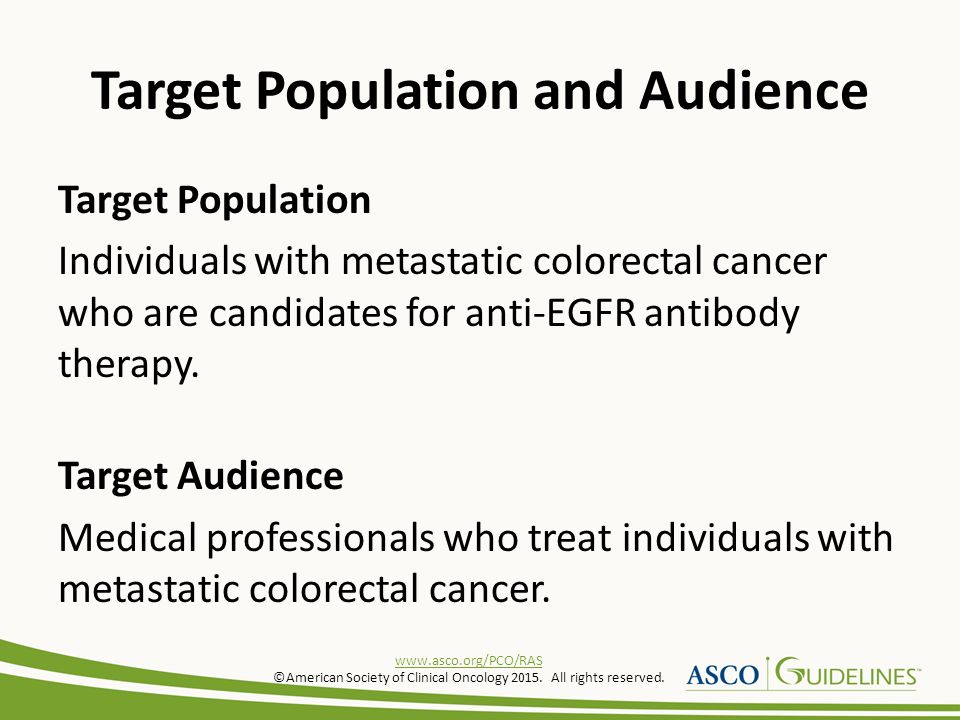 Target Population and Audience

Target Population

Individuals with metastatic colorectal cancer who are candidates for anti-EGFR antibody therapy.

Target Audience

Medical professionals who treat individuals with metastatic colorectal cancer.

www.asco.org/PCO/RAS
©American Society of Clinical Oncology 2015. All rights reserved.

ASCO GUIDELINES™